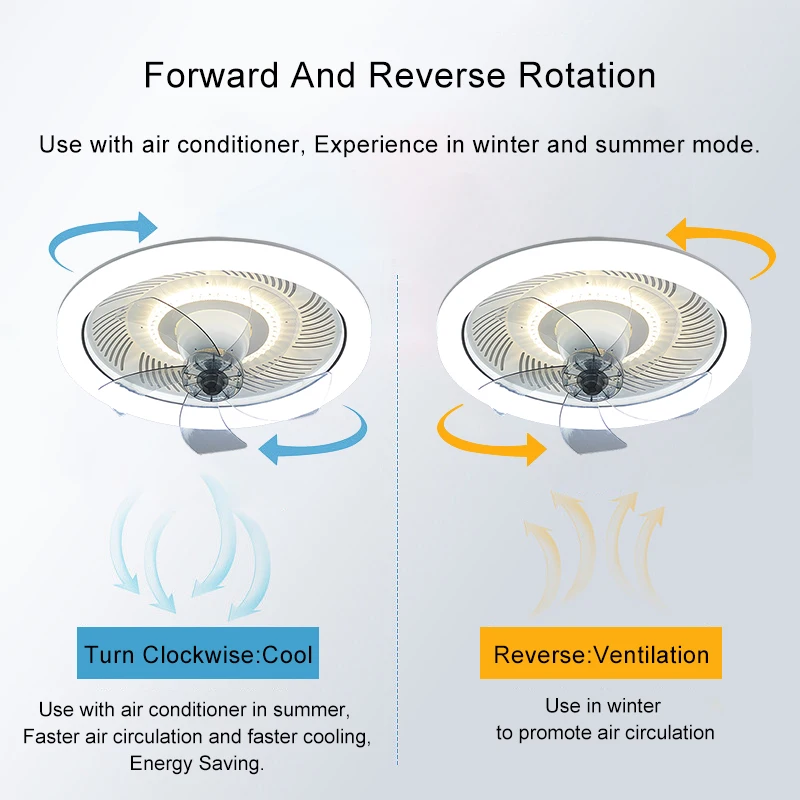 Forward And Reverse Rotation

Use with air conditioner, Experience in winter and summer mode.

Turn Clockwise:Cool

Use with air conditioner in summer,
Faster air circulation and faster cooling,
Energy Saving.

Reverse:Ventilation

Use in winter
to promote air circulation